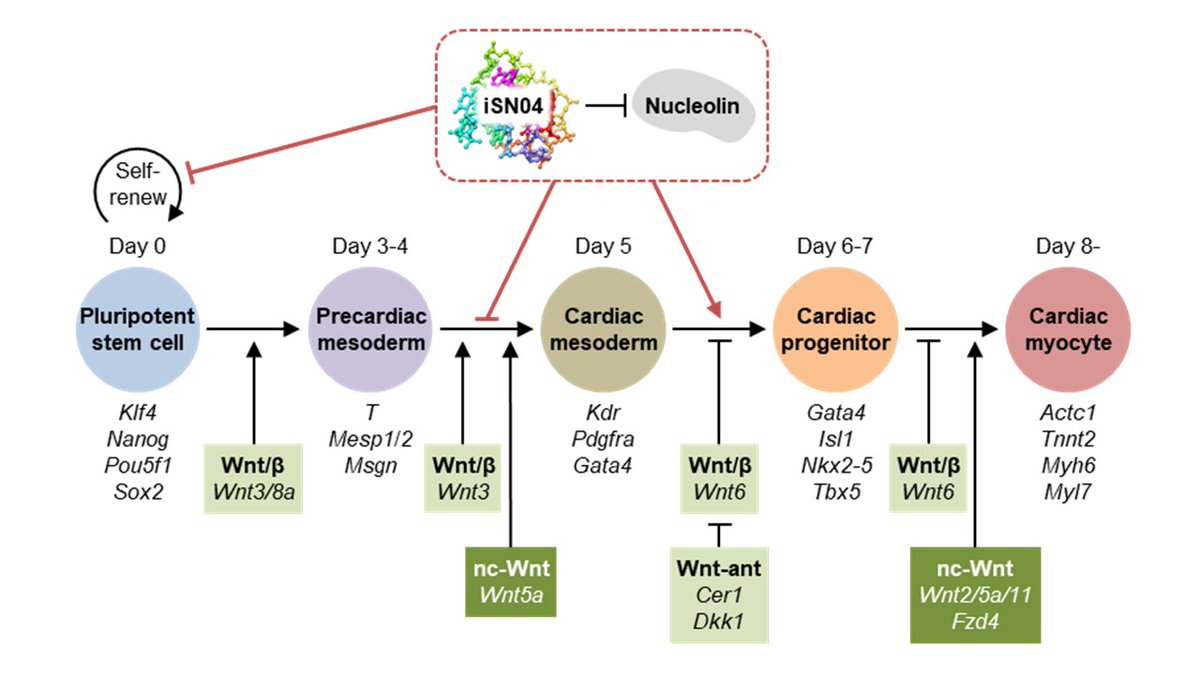 iSN04

Nucleolin

Self-renew

Day 0

Pluripotent stem cell

Klf4
Nanog
Pou5f1
Sox2

Wnt/β
Wnt3/8a

Day 3-4

Precardiac mesoderm

T
Mesp1/2
Msgn

Wnt/β
Wnt3

nc-Wnt
Wnt5a

Day 5

Cardiac mesoderm

Kdr
Pdgfra
Gata4

Wnt/β
Wnt6

Wnt-ant
Cer1
Dkk1

Day 6-7

Cardiac progenitor

Gata4
Isl1
Nkx2-5
Tbx5

Wnt/β
Wnt6

nc-Wnt
Wnt2/5a/11
Fzd4

Day 8-

Cardiac myocyte

Actc1
Tnnt2
Myh6
Myl7